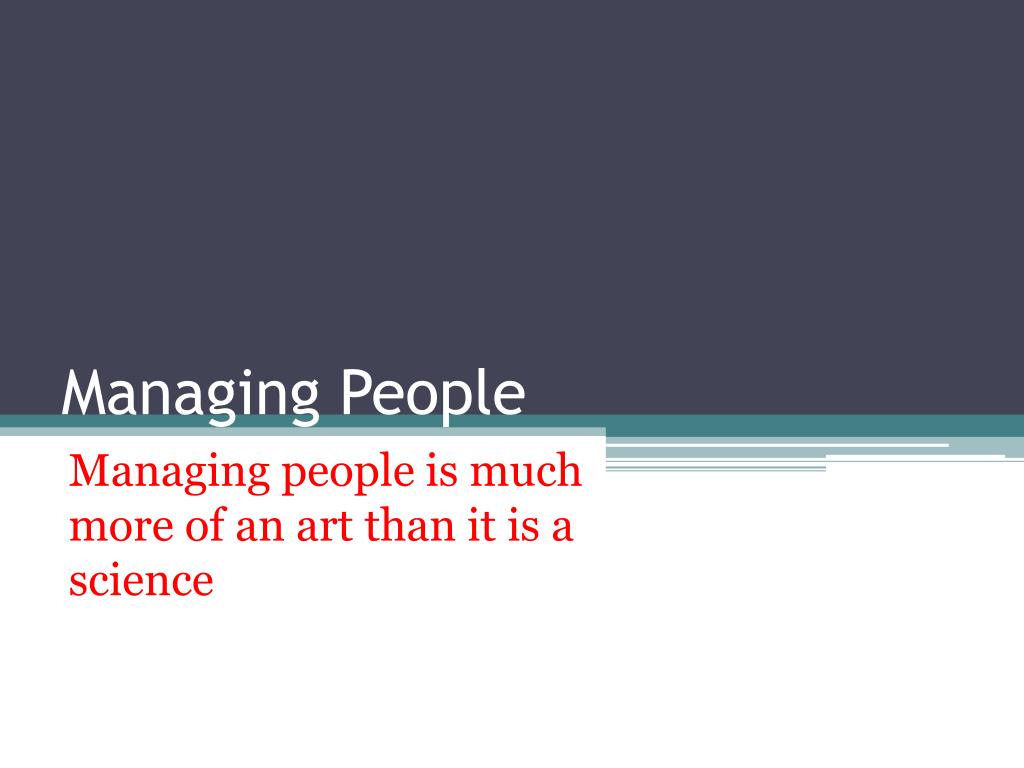 Managing People

Managing people is much more of an art than it is a science